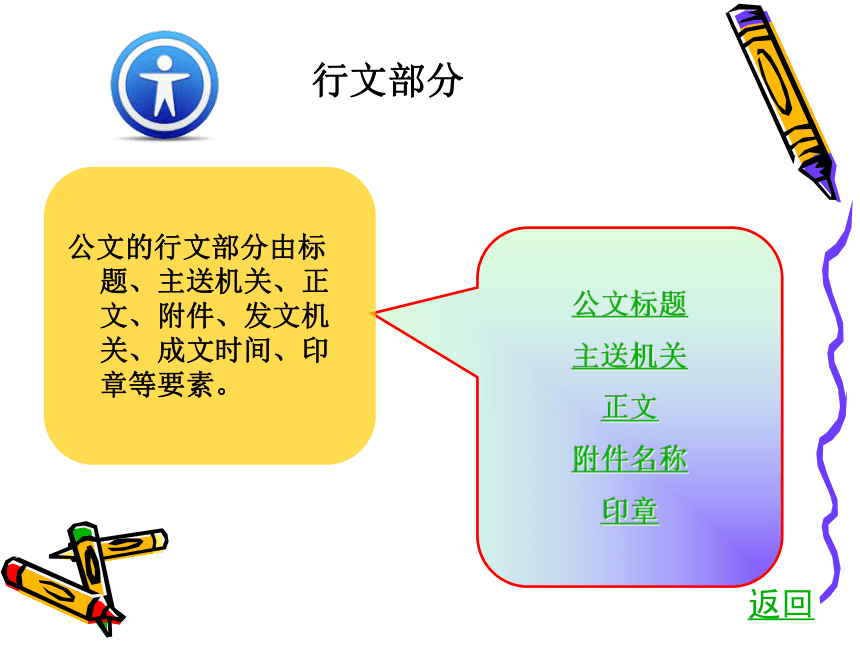 行文部分

公文的行文部分由标题、主送机关、正文、附件、发文机关、成文时间、印章等要素。

公文标题

主送机关

正文

附件名称

印章

返回